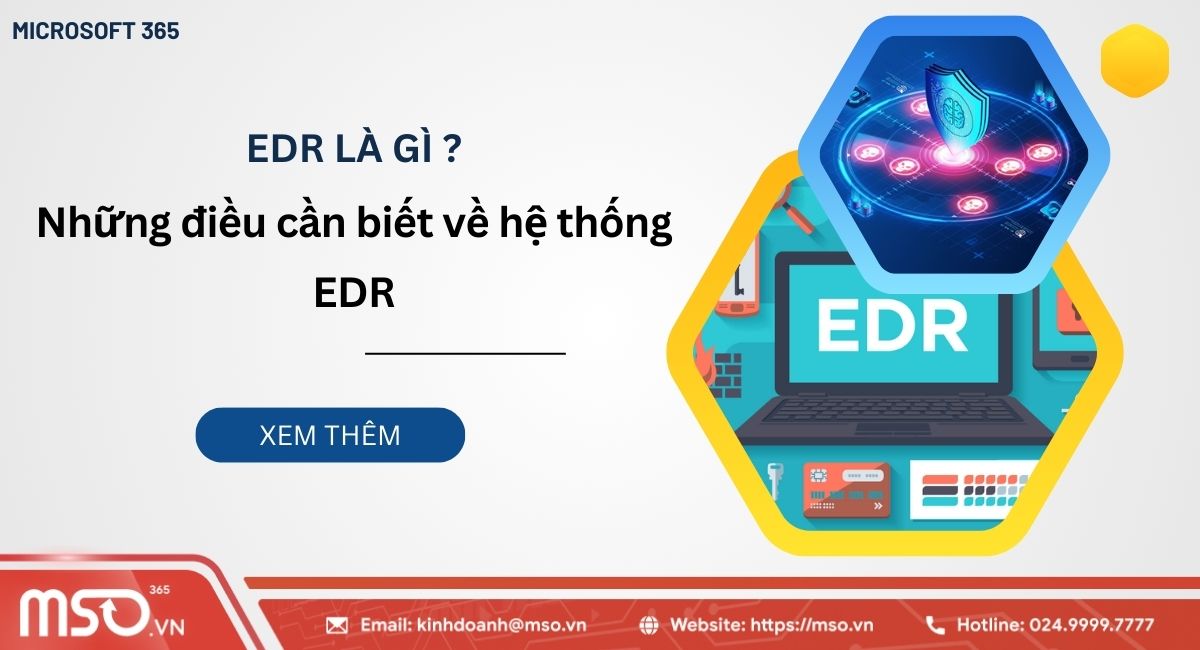 MICROSOFT 365

EDR LÀ GÌ ?

Những điều cần biết về hệ thống EDR

XEM THÊM

EDR

MSO 365 .VN

Email: kinhdoanh@mso.vn

Website: https://mso.vn

Hotline: 024.9999.7777